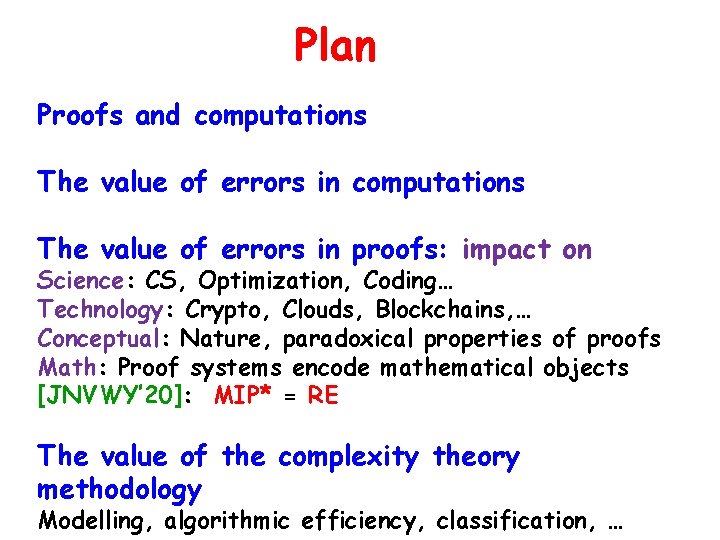 Plan

Proofs and computations

The value of errors in computations

The value of errors in proofs: impact on
Science: CS, Optimization, Coding…
Technology: Crypto, Clouds, Blockchains,…
Conceptual: Nature, paradoxical properties of proofs
Math: Proof systems encode mathematical objects
[JNVWY'20]: MIP* = RE

The value of the complexity theory methodology
Modelling, algorithmic efficiency, classification, …